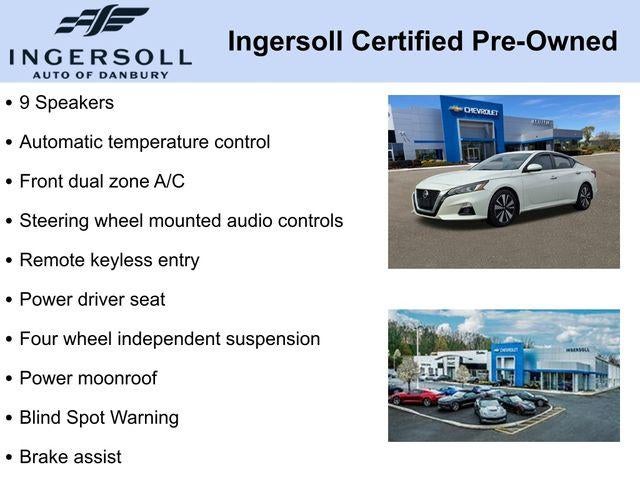 INGERSOLL
AUTO OF DANBURY

Ingersoll Certified Pre-Owned

• 9 Speakers
• Automatic temperature control
• Front dual zone A/C
• Steering wheel mounted audio controls
• Remote keyless entry
• Power driver seat
• Four wheel independent suspension
• Power moonroof
• Blind Spot Warning
• Brake assist

CHEVROLET

INGERSOLL